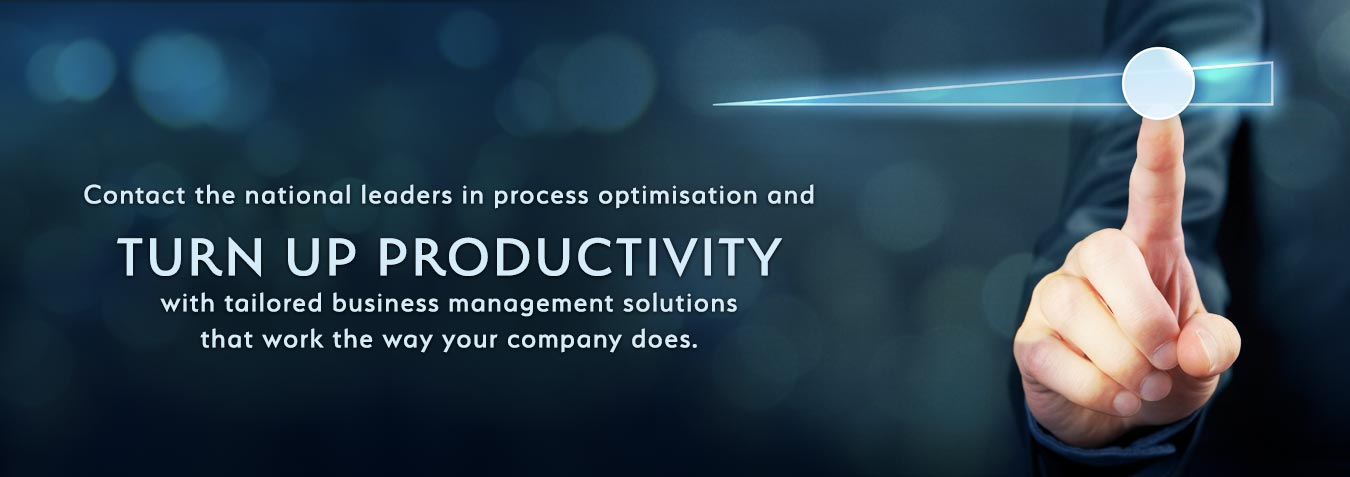 Contact the national leaders in process optimisation and

TURN UP PRODUCTIVITY

with tailored business management solutions that work the way your company does.